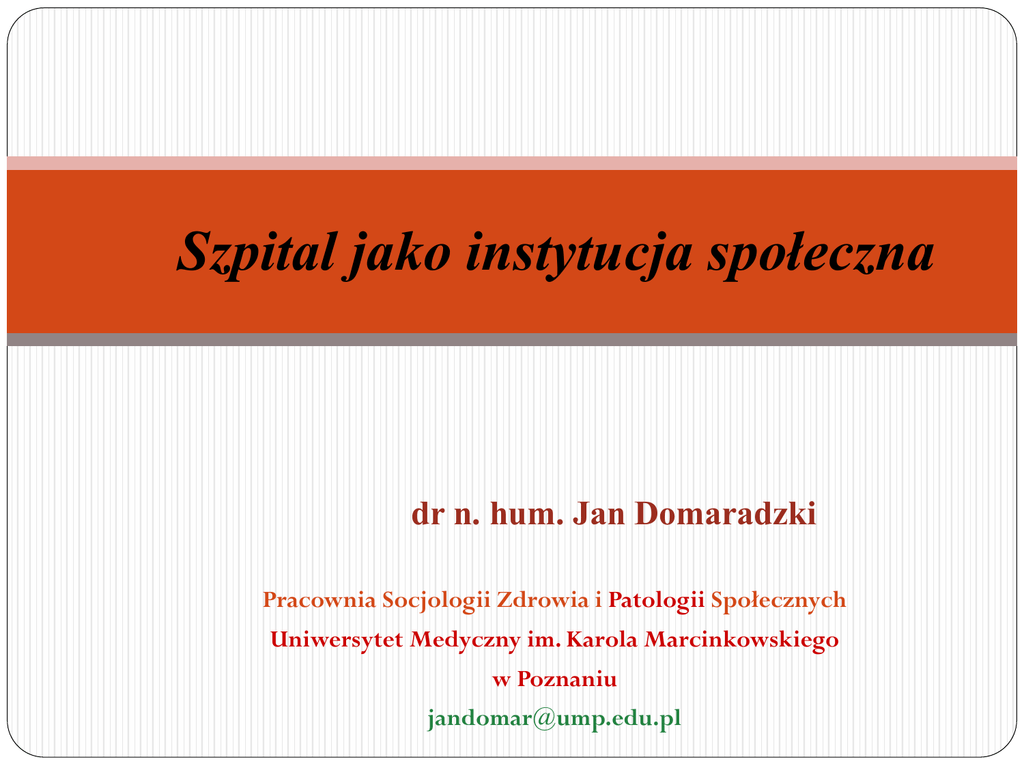 Szpital jako instytucja społeczna

dr n. hum. Jan Domaradzki

Pracownia Socjologii Zdrowia i Patologii Społecznych
Uniwersytet Medyczny im. Karola Marcinkowskiego
w Poznaniu
jandomar@ump.edu.pl